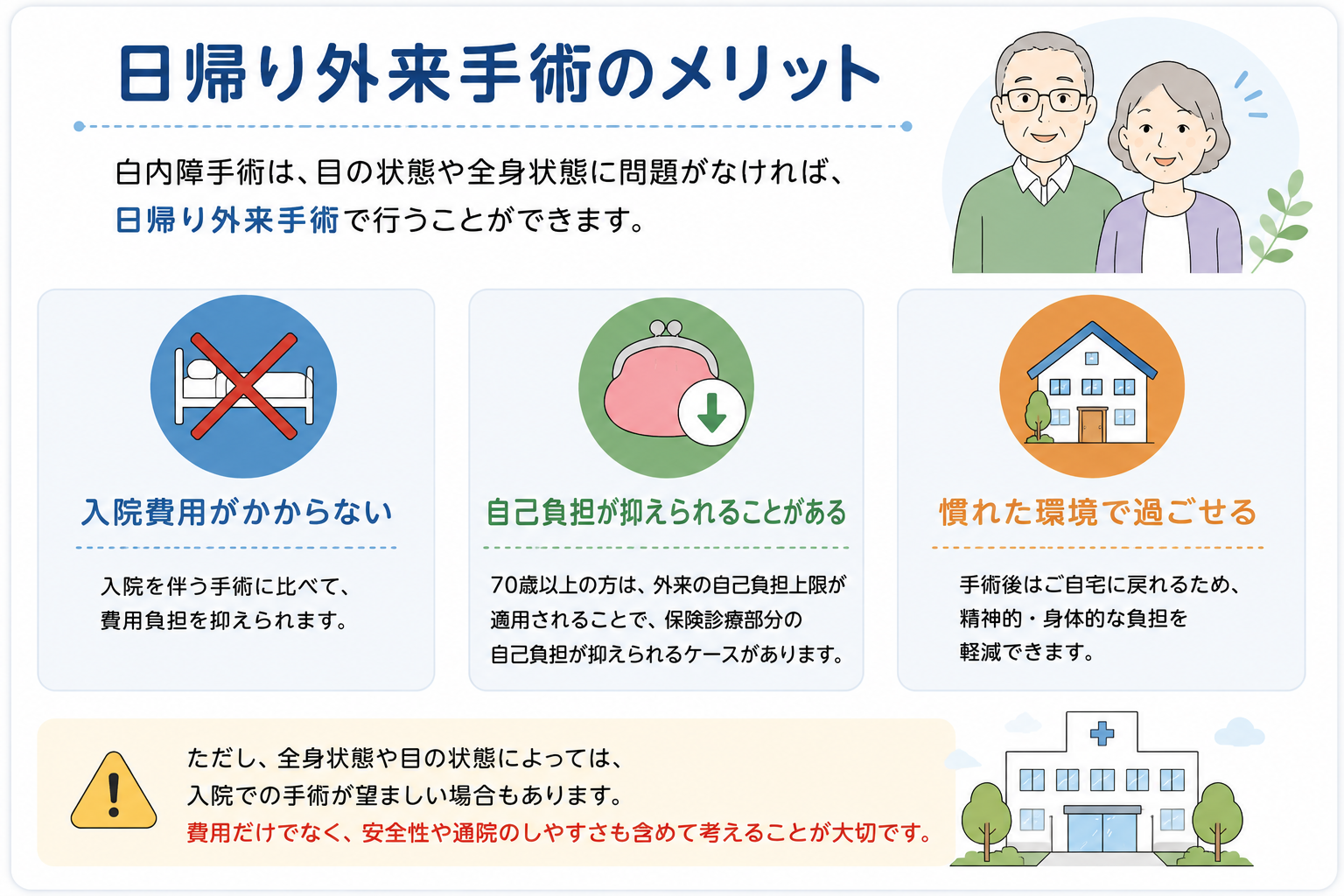 日帰り外来手術のメリット

白内障手術は、目の状態や全身状態に問題がなければ、日帰り外来手術で行うことができます。

入院費用がかからない

入院を伴う手術に比べて、費用負担を抑えられます。

自己負担が抑えられることがある

70歳以上の方は、外来の自己負担上限が適用されることで、保険診療部分の自己負担が抑えられるケースがあります。

慣れた環境で過ごせる

手術後はご自宅に戻れるため、精神的・身体的な負担を軽減できます。

ただし、全身状態や目の状態によっては、入院での手術が望ましい場合もあります。
費用だけでなく、安全性や通院のしやすさも含めて考えることが大切です。